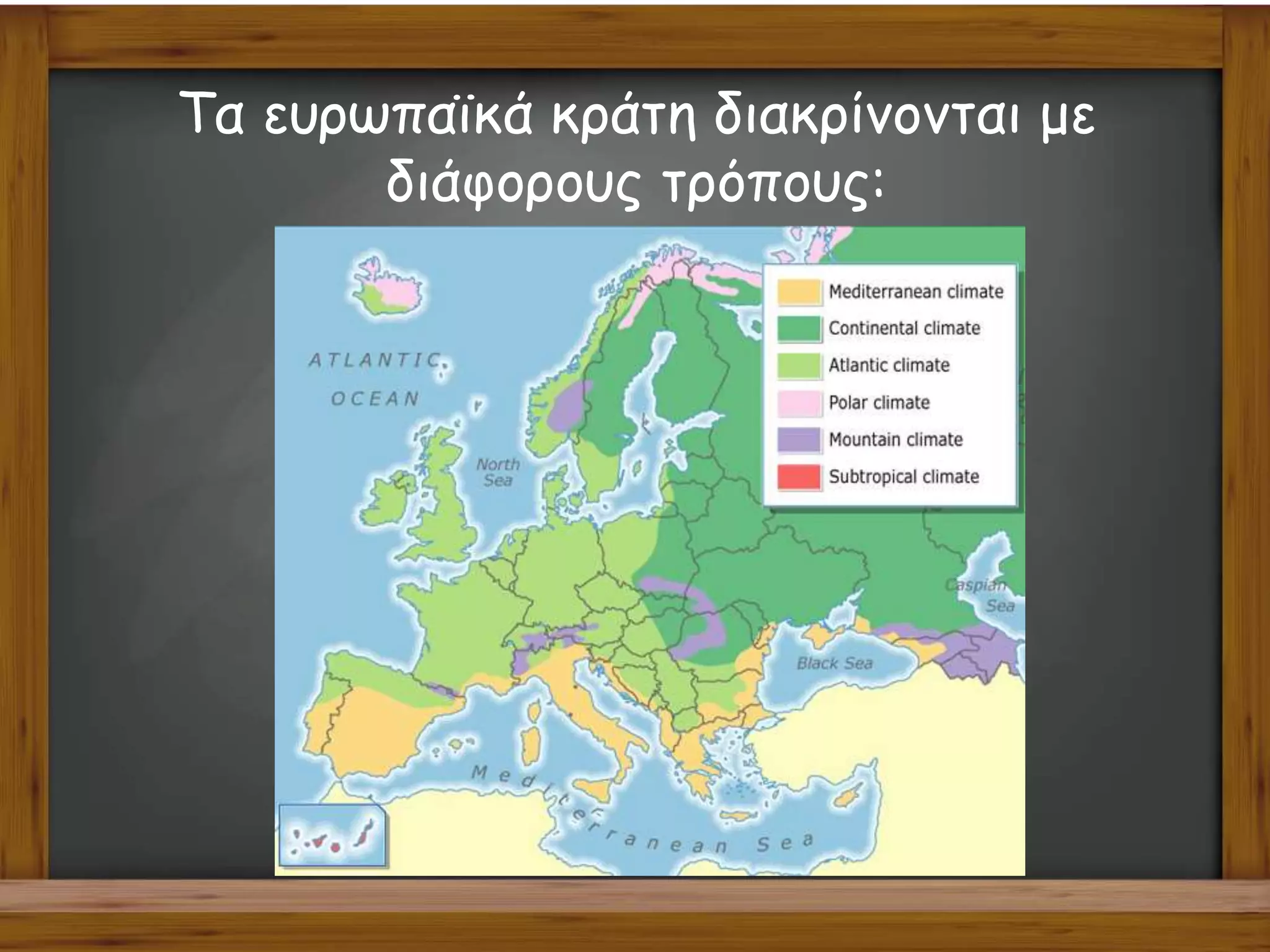 Τα ευρωπαϊκά κράτη διακρίνονται με διάφορους τρόπους:

Mediterranean climate
Continental climate
Atlantic climate
Polar climate
Mountain climate
Subtropical climate

ATLANTIC OCEAN

North Sea

Caspian Sea

Black Sea

Mediterranean Sea